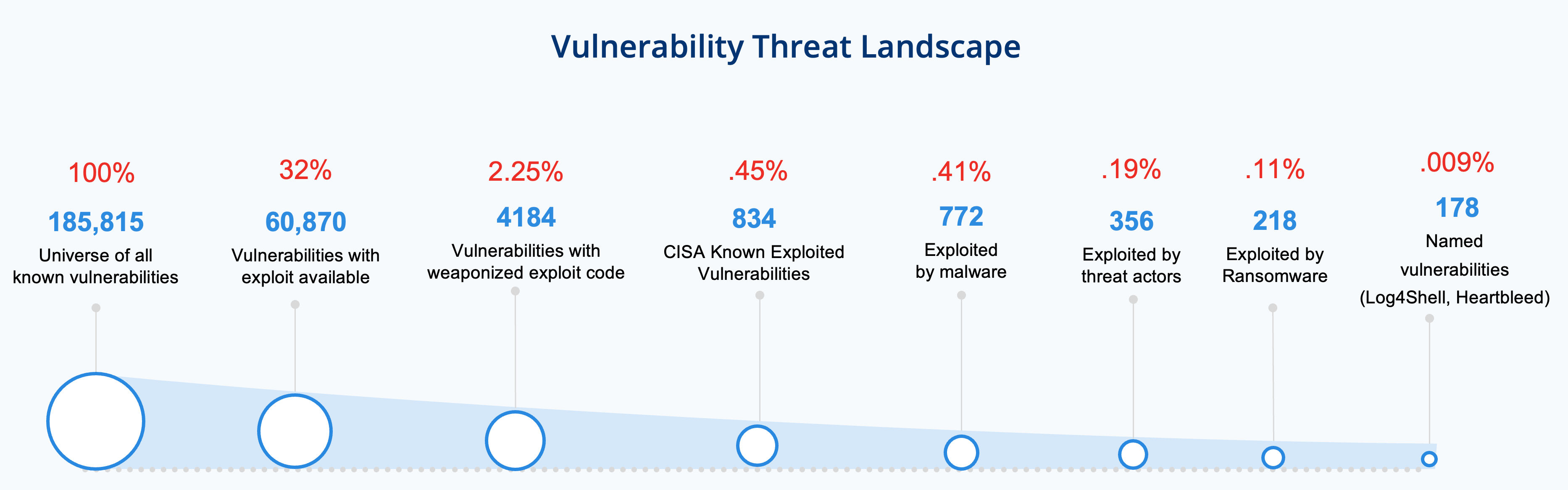 Vulnerability Threat Landscape

100%
185,815
Universe of all known vulnerabilities

32%
60,870
Vulnerabilities with exploit available

2.25%
4184
Vulnerabilities with weaponized exploit code

.45%
834
CISA Known Exploited Vulnerabilities

.41%
772
Exploited by malware

.19%
356
Exploited by threat actors

.11%
218
Exploited by Ransomware

.009%
178
Named vulnerabilities (Log4Shell, Heartbleed)